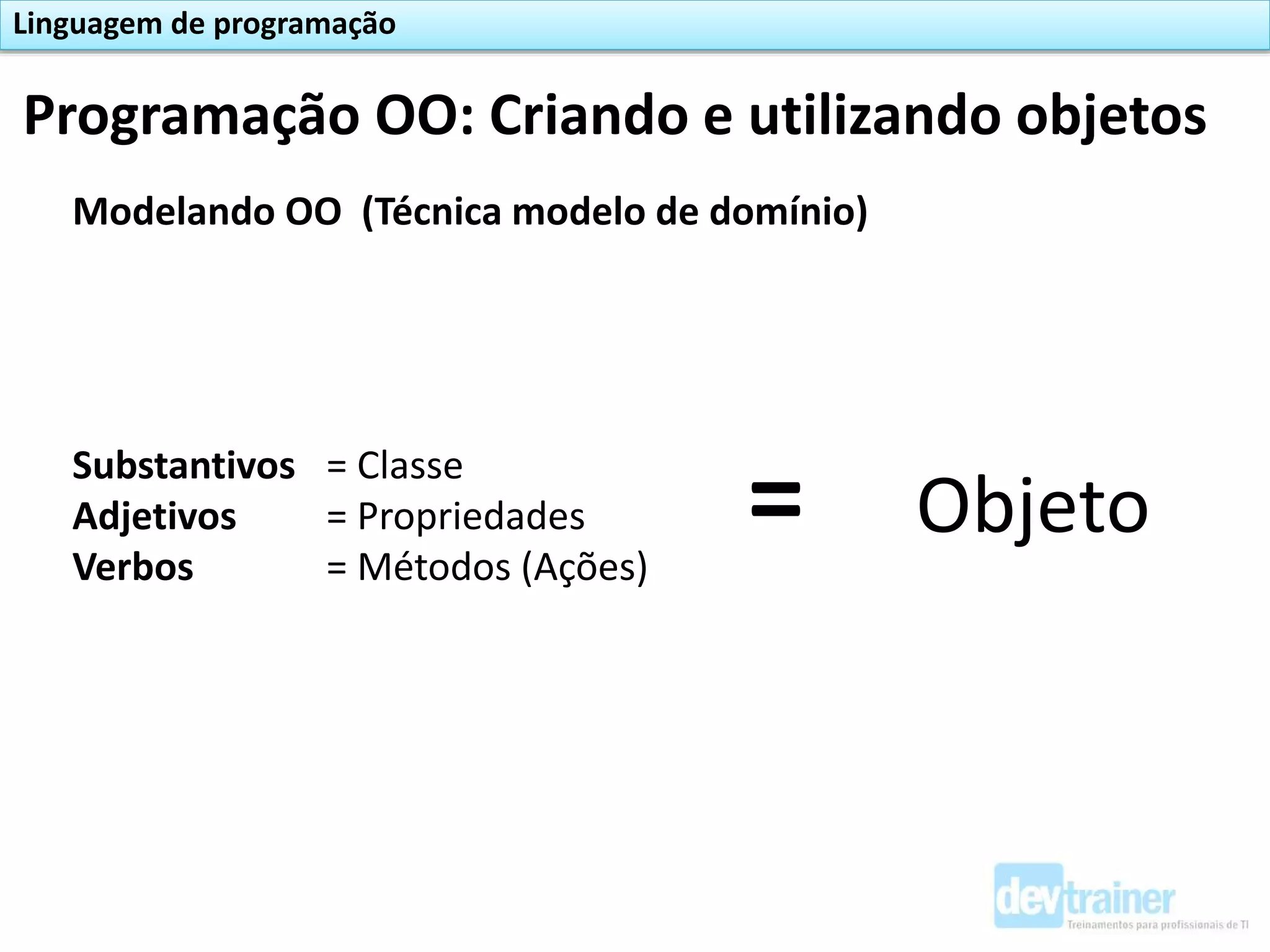 Linguagem de programação

Programação OO: Criando e utilizando objetos

Modelando OO (Técnica modelo de domínio)

Substantivos = Classe
Adjetivos = Propriedades
Verbos = Métodos (Ações)

=

Objeto

devtrainer
Treinamentos para profissionais de TI